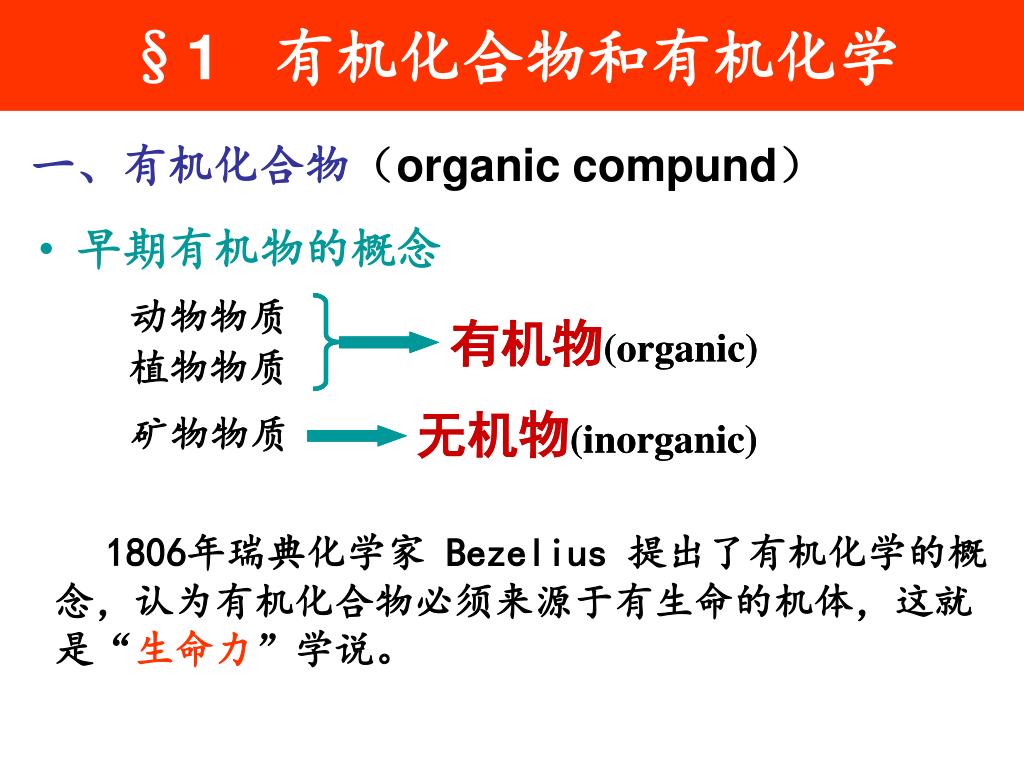 §1 有机化合物和有机化学

一、有机化合物（organic compund）

• 早期有机物的概念

动物物质
植物物质

有机物(organic)

矿物物质

无机物(inorganic)

1806年瑞典化学家 Bezelius 提出了有机化学的概念，认为有机化合物必须来源于有生命的机体，这就是“生命力”学说。